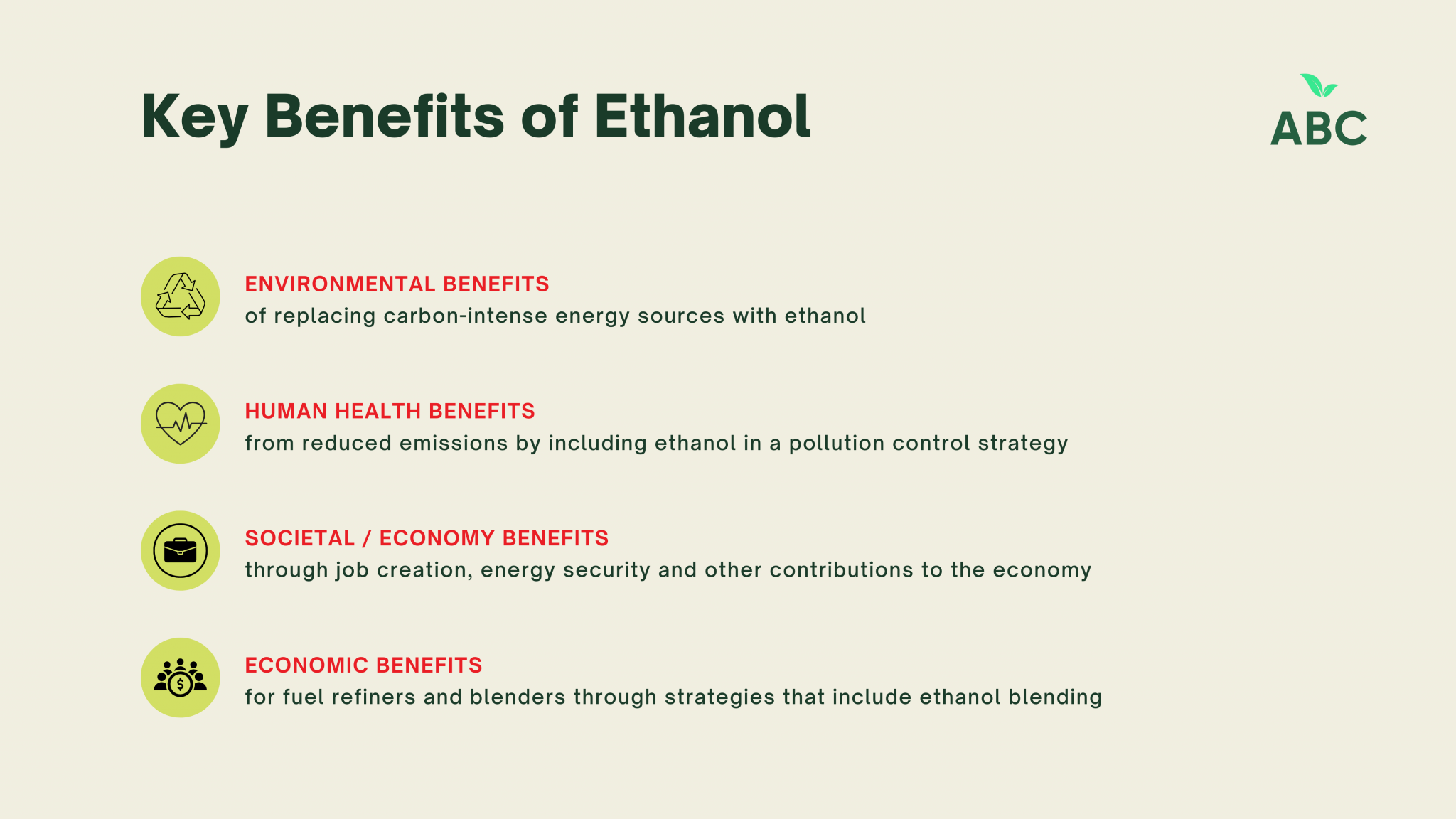 Key Benefits of Ethanol

ABC

ENVIRONMENTAL BENEFITS
of replacing carbon-intense energy sources with ethanol

HUMAN HEALTH BENEFITS
from reduced emissions by including ethanol in a pollution control strategy

SOCIETAL / ECONOMY BENEFITS
through job creation, energy security and other contributions to the economy

ECONOMIC BENEFITS
for fuel refiners and blenders through strategies that include ethanol blending